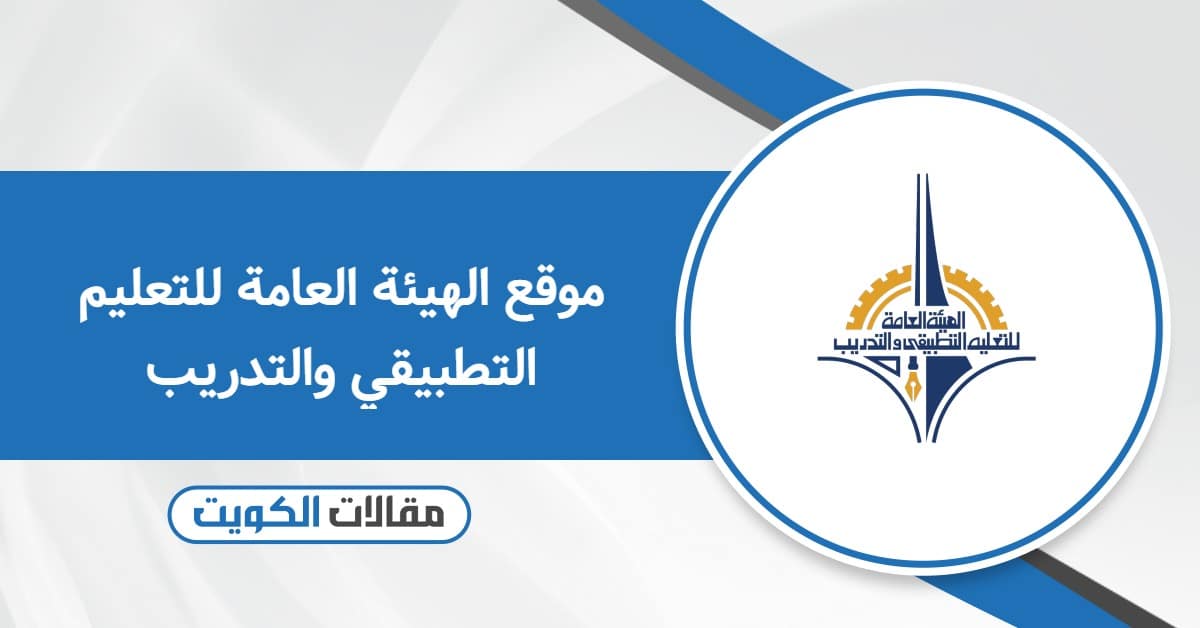 الهيئة العامة
للتعليم التطبيقي والتدريب

موقع الهيئة العامة للتعليم التطبيقي والتدريب

مقالات الكويت